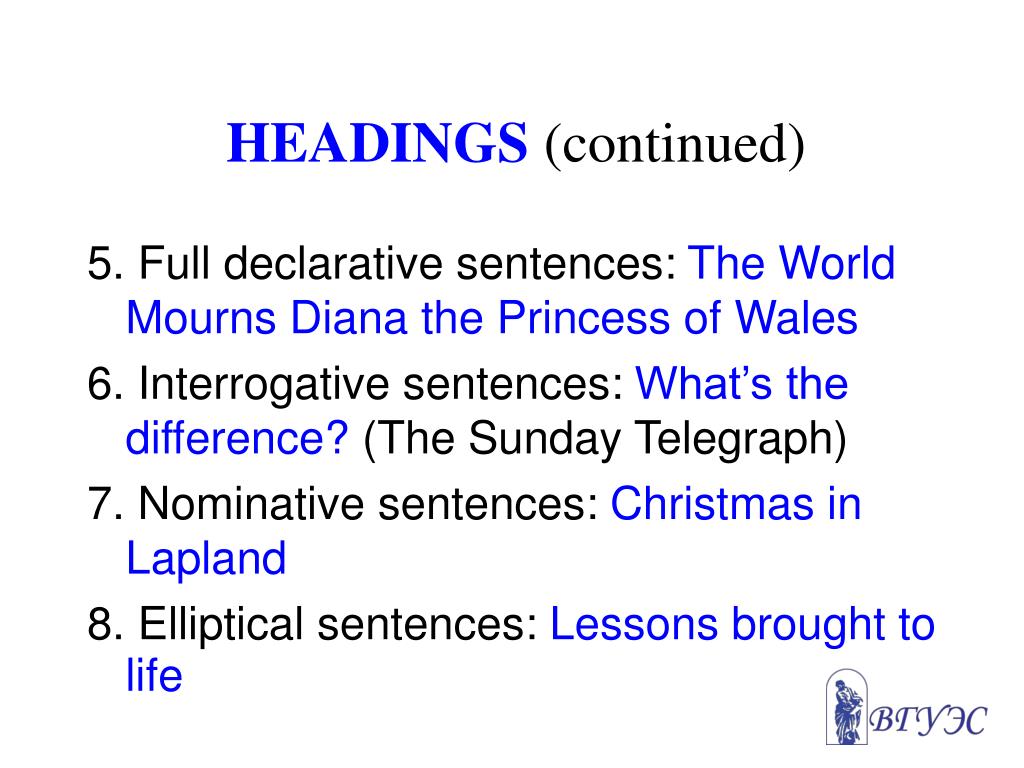 HEADINGS (continued)

5. Full declarative sentences: The World Mourns Diana the Princess of Wales

6. Interrogative sentences: What’s the difference? (The Sunday Telegraph)

7. Nominative sentences: Christmas in Lapland

8. Elliptical sentences: Lessons brought to life

ВГУЭС